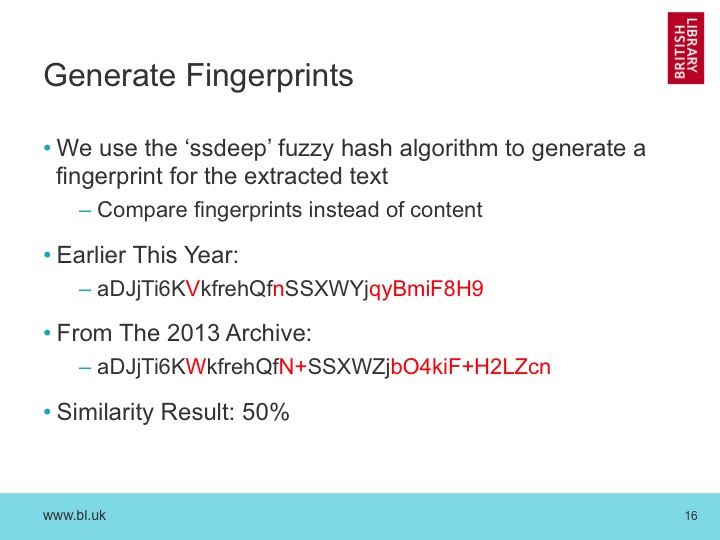 BRITISH LIBRARY

Generate Fingerprints

• We use the ‘ssdeep’ fuzzy hash algorithm to generate a fingerprint for the extracted text

– Compare fingerprints instead of content

• Earlier This Year:

– aDJjTi6KVkfrehQfnSSXWYjqyBmiF8H9

• From The 2013 Archive:

– aDJjTi6KWkfrehQfN+SSXWZjbO4kiF+H2LZcn

• Similarity Result: 50%

www.bl.uk

16